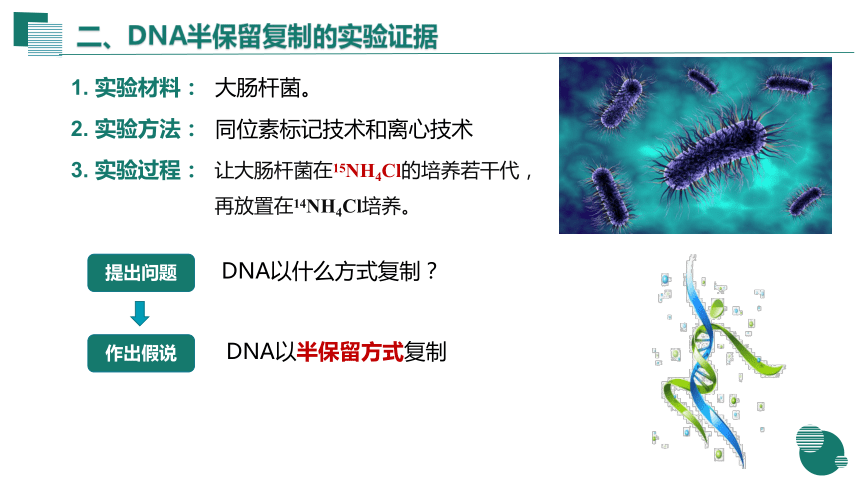 二、DNA半保留复制的实验证据

1. 实验材料： 大肠杆菌。

2. 实验方法： 同位素标记技术和离心技术

3. 实验过程： 让大肠杆菌在$^{15}NH_4Cl$的培养若干代，再放置在$^{14}NH_4Cl$培养。

提出问题 DNA以什么方式复制？

作出假说 DNA以半保留方式复制